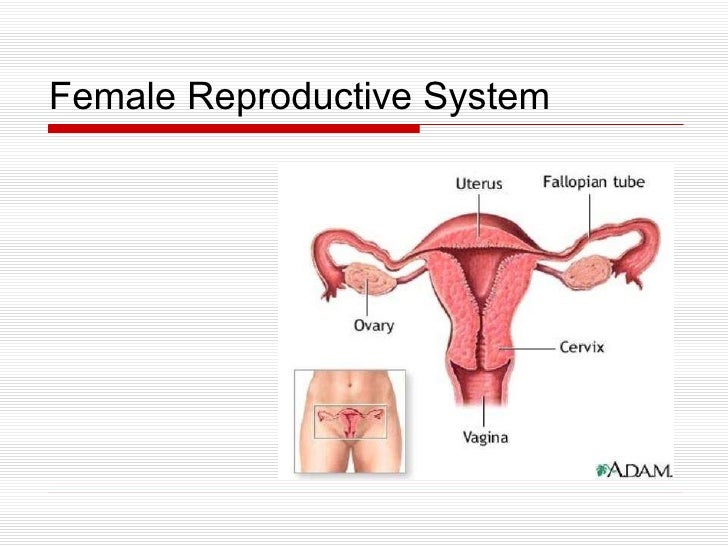 Female Reproductive System

Uterus

Fallopian tube

Ovary

Cervix

Vagina

A.D.A.M.